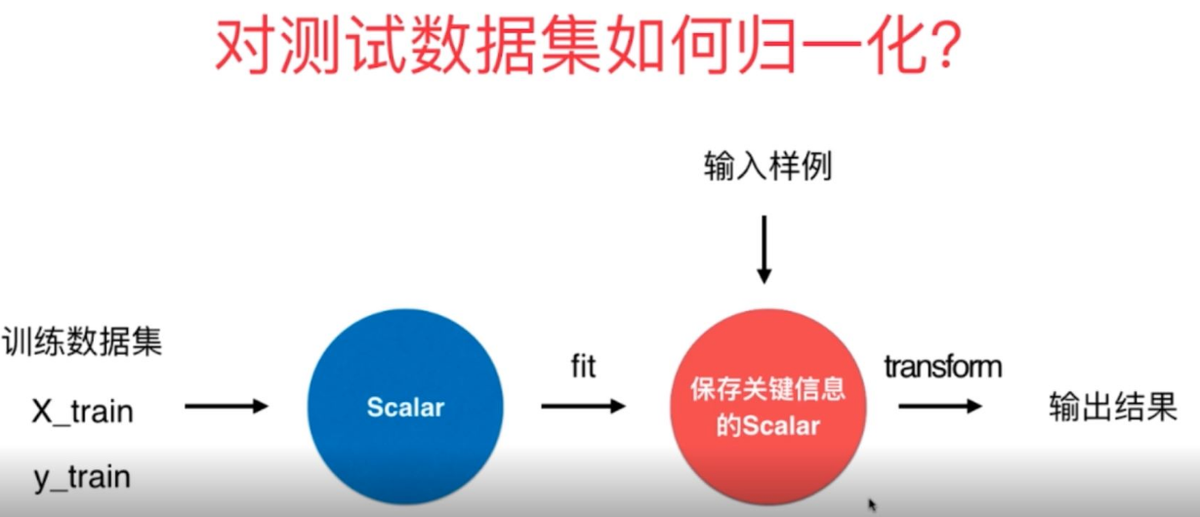 对测试数据集如何归一化?

输入样例

训练数据集

X_train

y_train

Scalar

fit

保存关键信息的Scalar

transform

输出结果